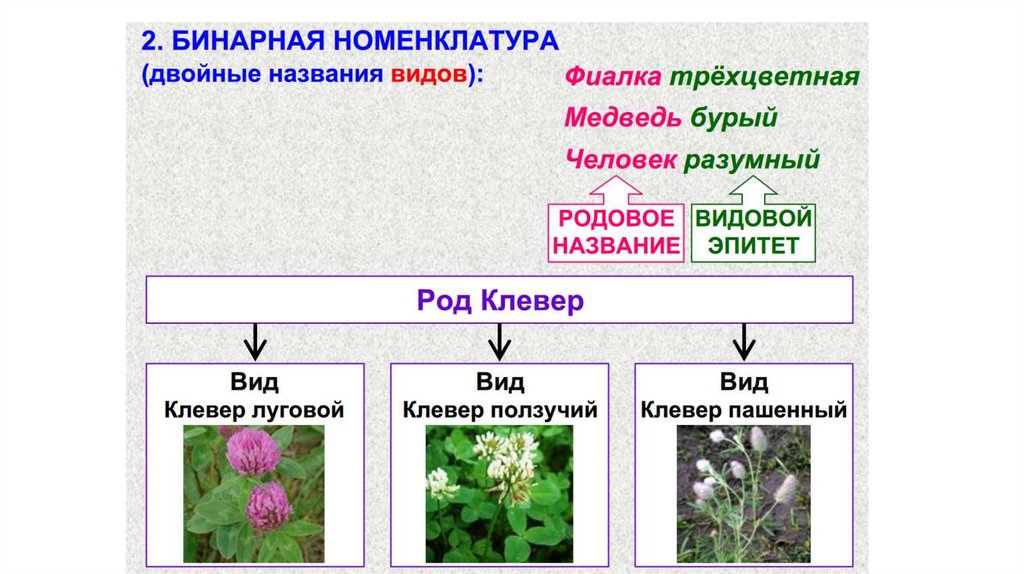 2. БИНАРНАЯ НОМЕНКЛАТУРА
(двойные названия видов):

Фиалка трёхцветная
Медведь бурый
Человек разумный

РОДОВОЕ НАЗВАНИЕ

ВИДОВОЙ ЭПИТЕТ

Род Клевер

Вид
Клевер луговой

Вид
Клевер ползучий

Вид
Клевер пашенный